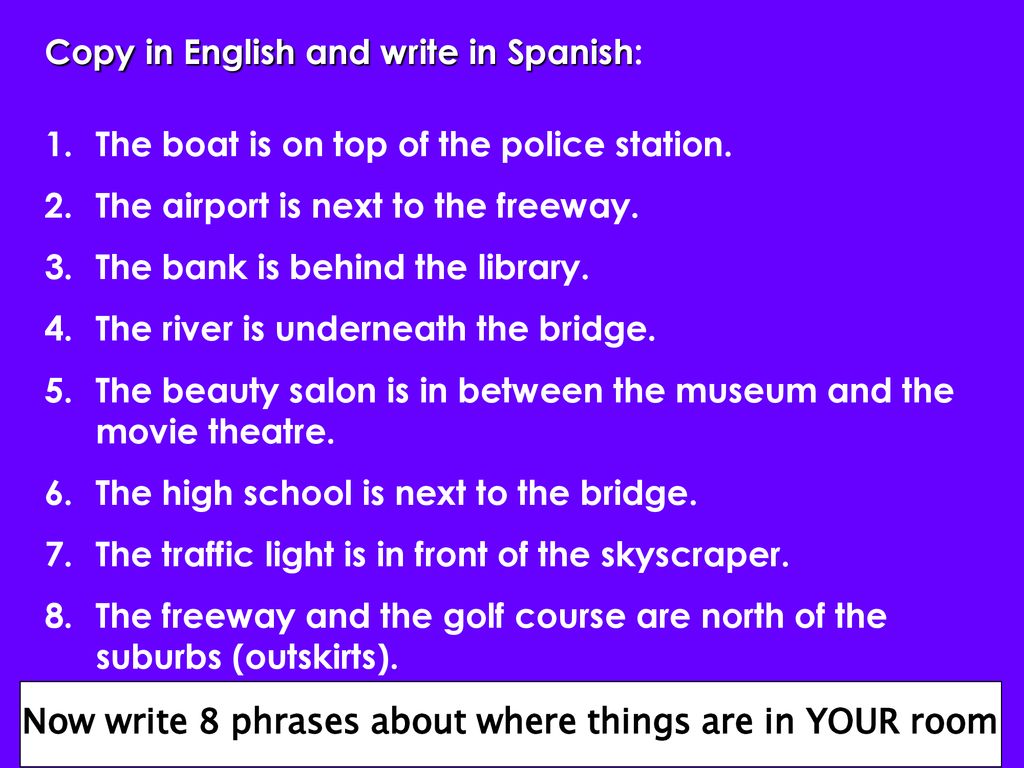 Copy in English and write in Spanish:

1. The boat is on top of the police station.
2. The airport is next to the freeway.
3. The bank is behind the library.
4. The river is underneath the bridge.
5. The beauty salon is in between the museum and the movie theatre.
6. The high school is next to the bridge.
7. The traffic light is in front of the skyscraper.
8. The freeway and the golf course are north of the suburbs (outskirts).

Now write 8 phrases about where things are in YOUR room